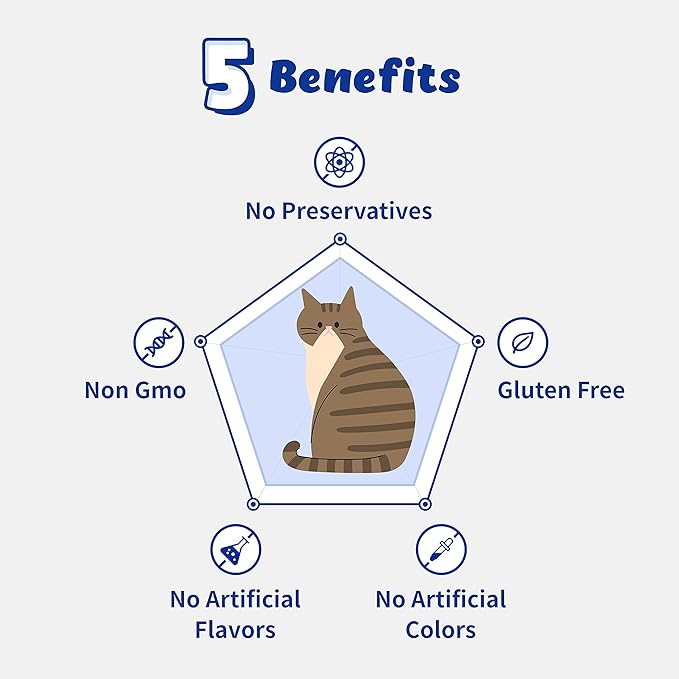 5 Benefits

No Preservatives

Non Gmo

Gluten Free

No Artificial Flavors

No Artificial Colors